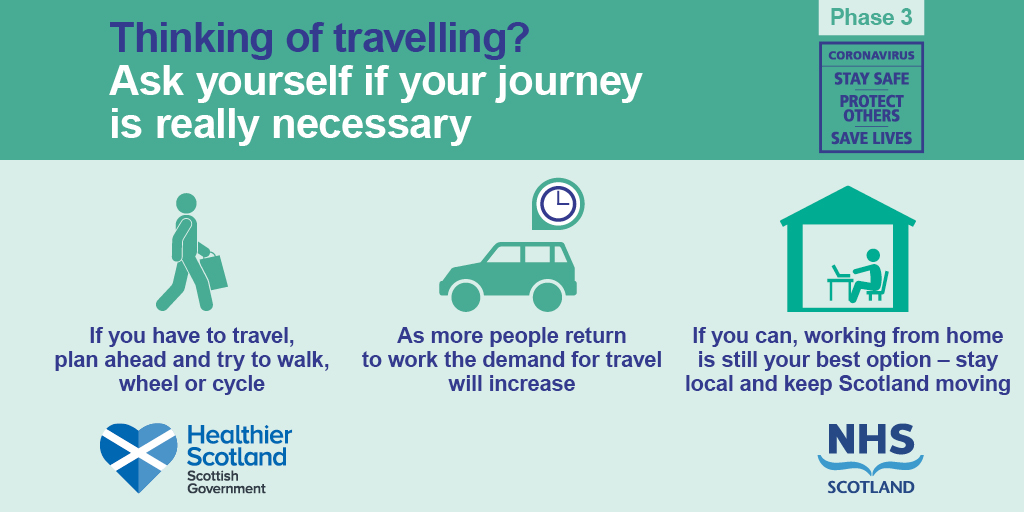 Thinking of travelling?
Ask yourself if your journey is really necessary

Phase 3

CORONAVIRUS
STAY SAFE
PROTECT OTHERS
SAVE LIVES

If you have to travel, plan ahead and try to walk, wheel or cycle

As more people return to work the demand for travel will increase

If you can, working from home is still your best option – stay local and keep Scotland moving

Healthier Scotland
Scottish Government

NHS
SCOTLAND